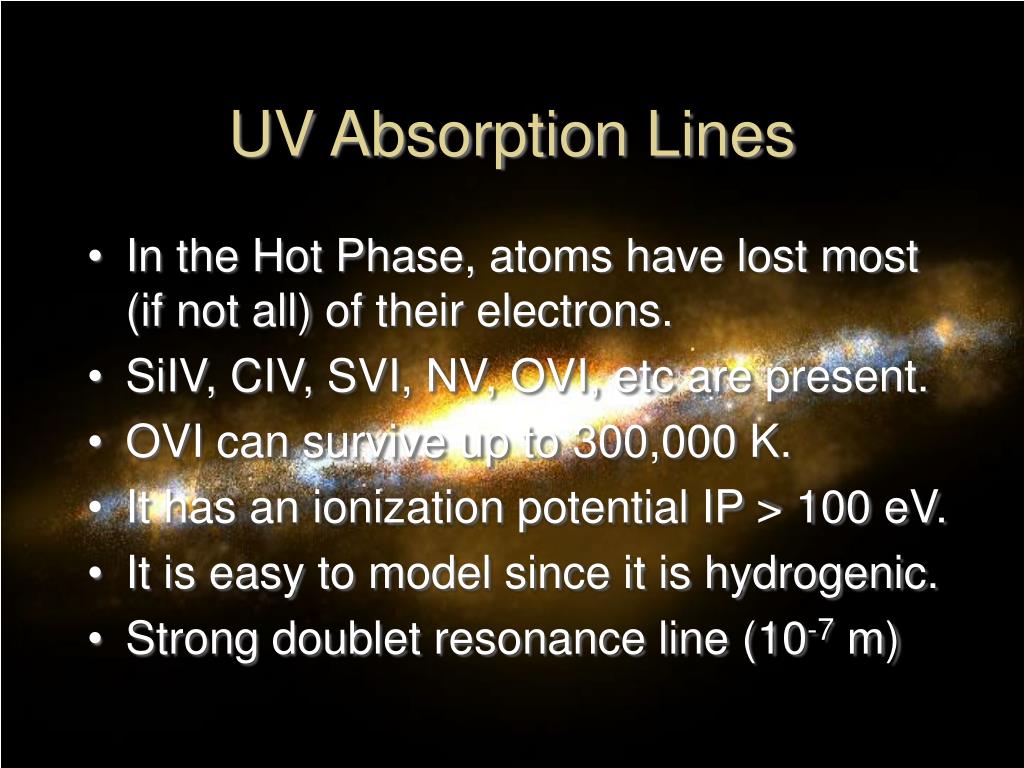 UV Absorption Lines

• In the Hot Phase, atoms have lost most (if not all) of their electrons.
• SiIV, CIV, SVI, NV, OVI, etc are present.
• OVI can survive up to 300,000 K.
• It has an ionization potential IP > 100 eV.
• It is easy to model since it is hydrogenic.
• Strong doublet resonance line ($10^{-7}$ m)